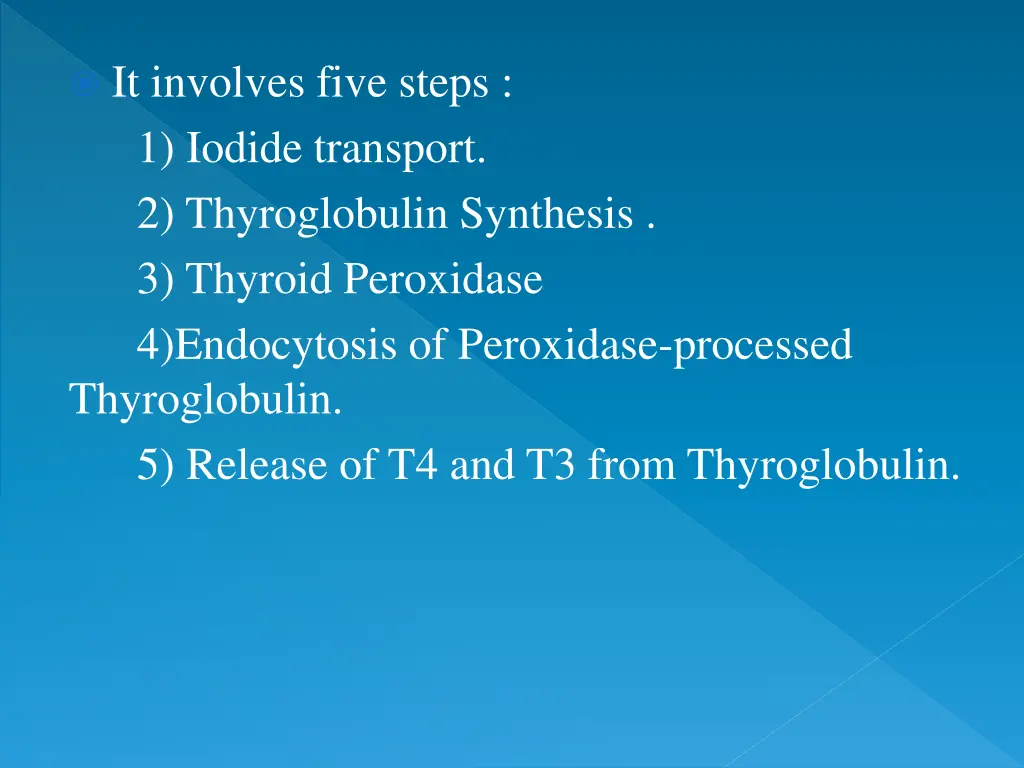 It involves five steps :

1) Iodide transport.

2) Thyroglobulin Synthesis .

3) Thyroid Peroxidase

4)Endocytosis of Peroxidase-processed Thyroglobulin.

5) Release of T4 and T3 from Thyroglobulin.